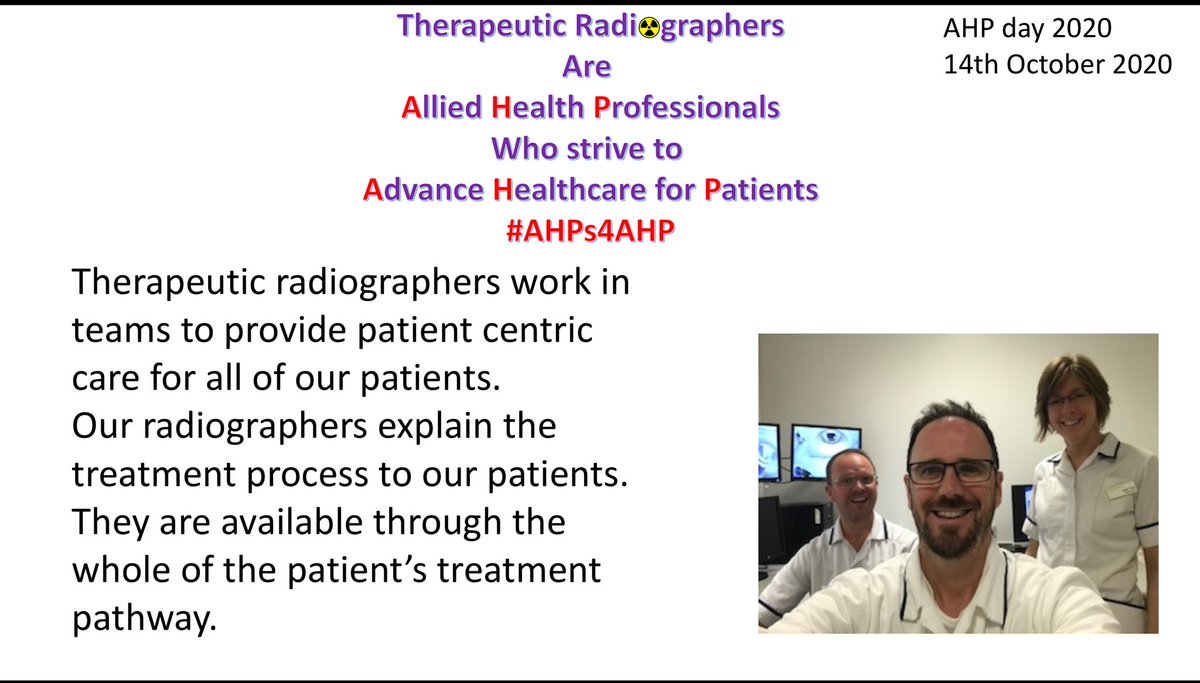 Therapeutic Radi☢graphers
Are
Allied Health Professionals
Who strive to
Advance Healthcare for Patients
#AHPs4AHP

AHP day 2020
14th October 2020

Therapeutic radiographers work in teams to provide patient centric care for all of our patients.
Our radiographers explain the treatment process to our patients.
They are available through the whole of the patient's treatment pathway.